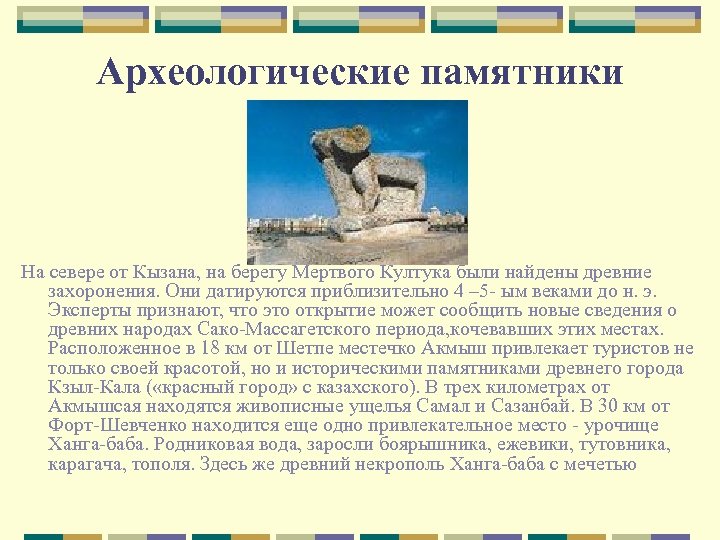 Археологические памятники

На севере от Кызана, на берегу Мертвого Култука были найдены древние захоронения. Они датируются приблизительно 4 –5- ым веками до н. э. Эксперты признают, что это открытие может сообщить новые сведения о древних народах Сако-Массагетского периода,кочевавших этих местах. Расположенное в 18 км от Шетпе местечко Акмыш привлекает туристов не только своей красотой, но и историческими памятниками древнего города Кзыл-Кала («красный город» с казахского). В трех километрах от Акмышсая находятся живописные ущелья Самал и Сазанбай. В 30 км от Форт-Шевченко находится еще одно привлекательное место - урочище Ханга-баба. Родниковая вода, заросли боярышника, ежевики, тутовника, карагача, тополя. Здесь же древний некрополь Ханга-баба с мечетью